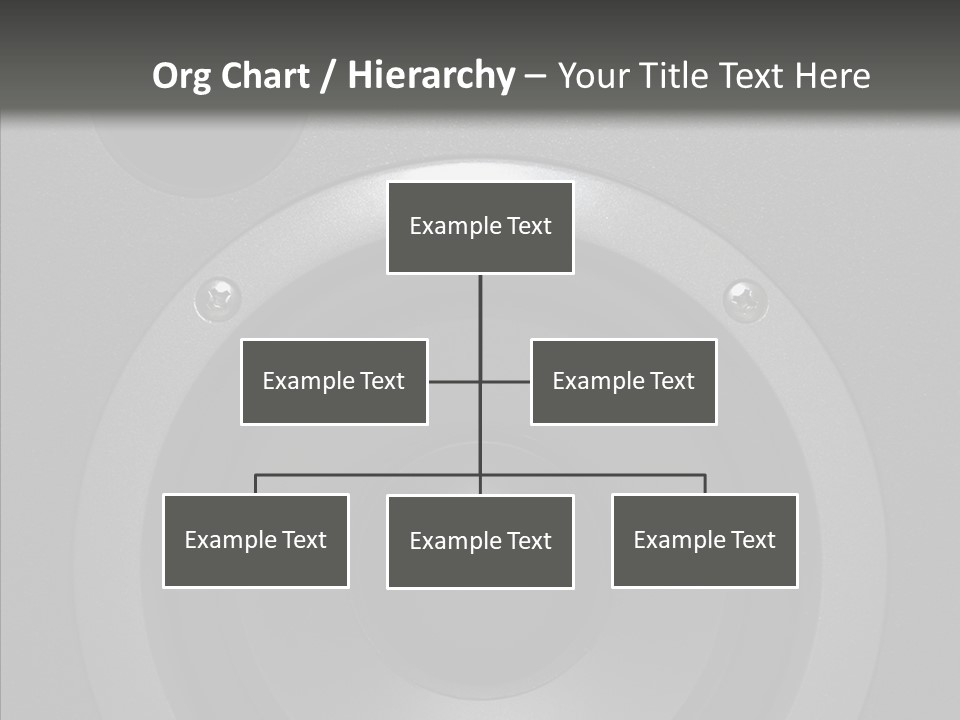 Org Chart / Hierarchy – Your Title Text Here

Example Text

Example Text

Example Text

Example Text

Example Text

Example Text